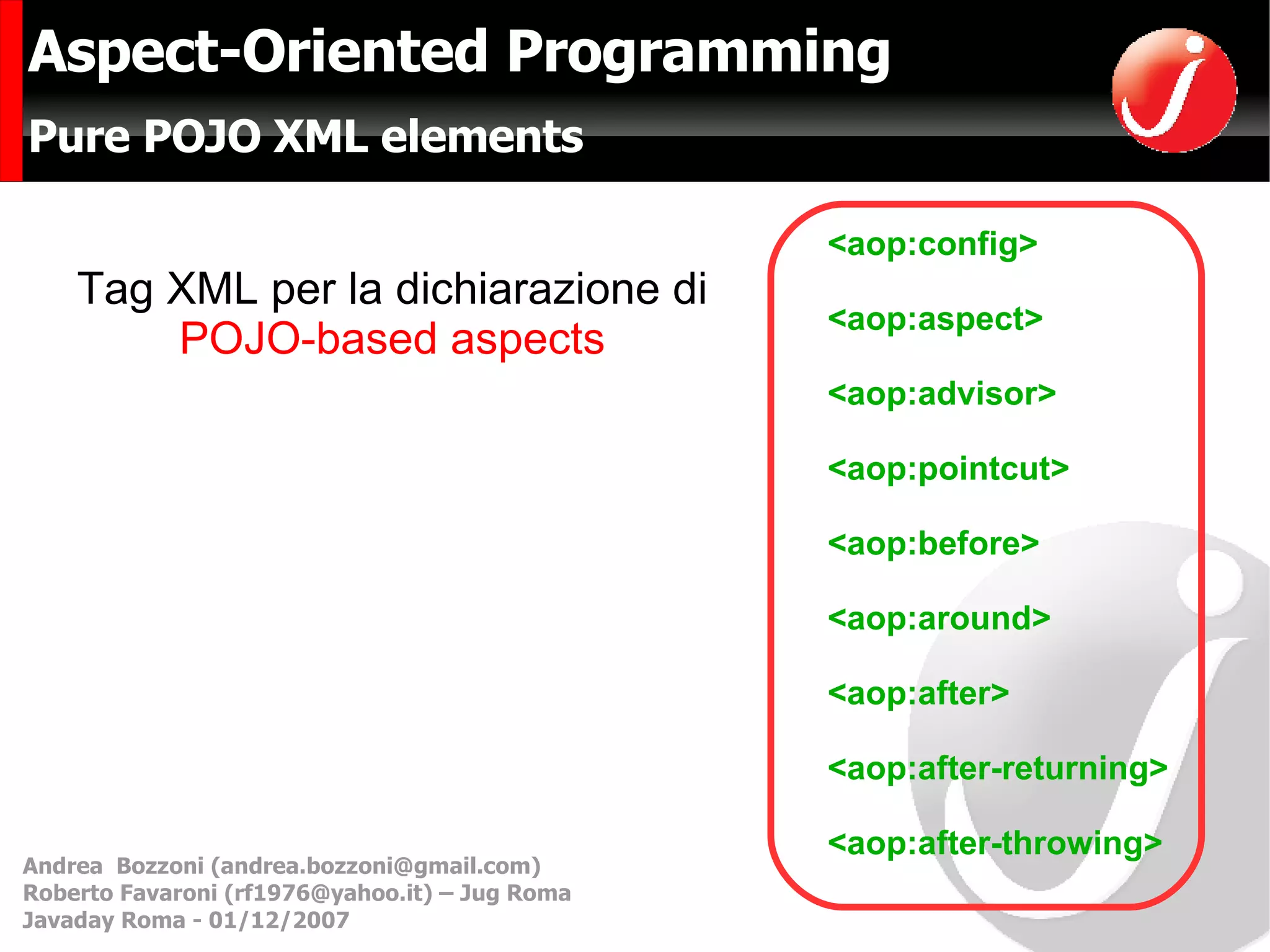 Aspect-Oriented Programming
Pure POJO XML elements

Tag XML per la dichiarazione di POJO-based aspects

<aop:config>
<aop:aspect>
<aop:advisor>
<aop:pointcut>
<aop:before>
<aop:around>
<aop:after>
<aop:after-returning>
<aop:after-throwing>

Andrea Bozzoni (andrea.bozzoni@gmail.com)
Roberto Favaroni (rf1976@yahoo.it) – Jug Roma
Javaday Roma - 01/12/2007